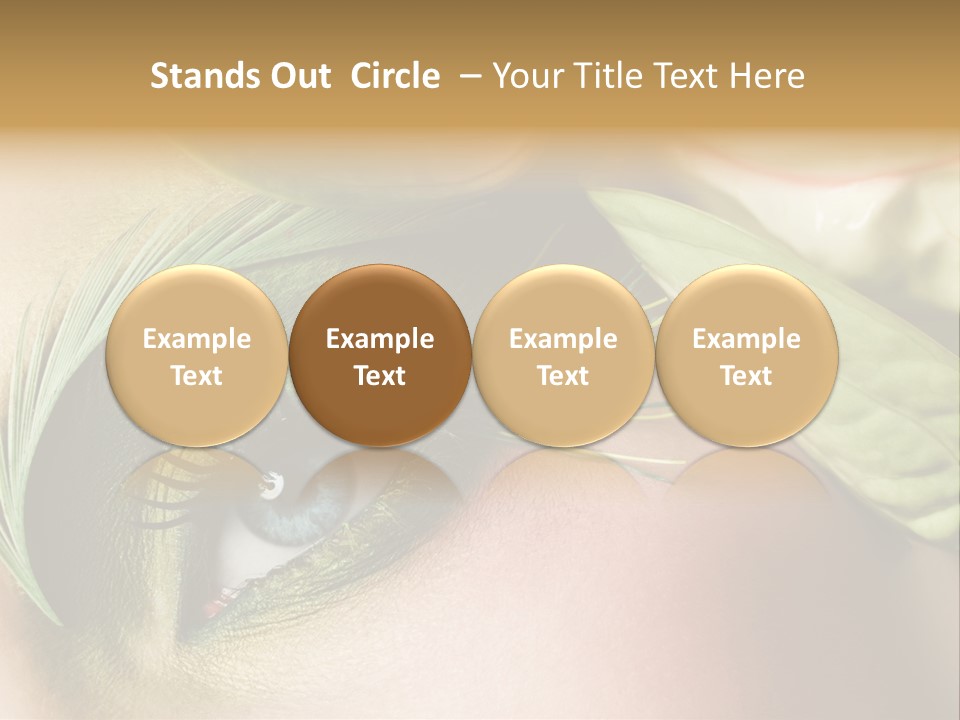 Stands Out Circle – Your Title Text Here

Example Text

Example Text

Example Text

Example Text